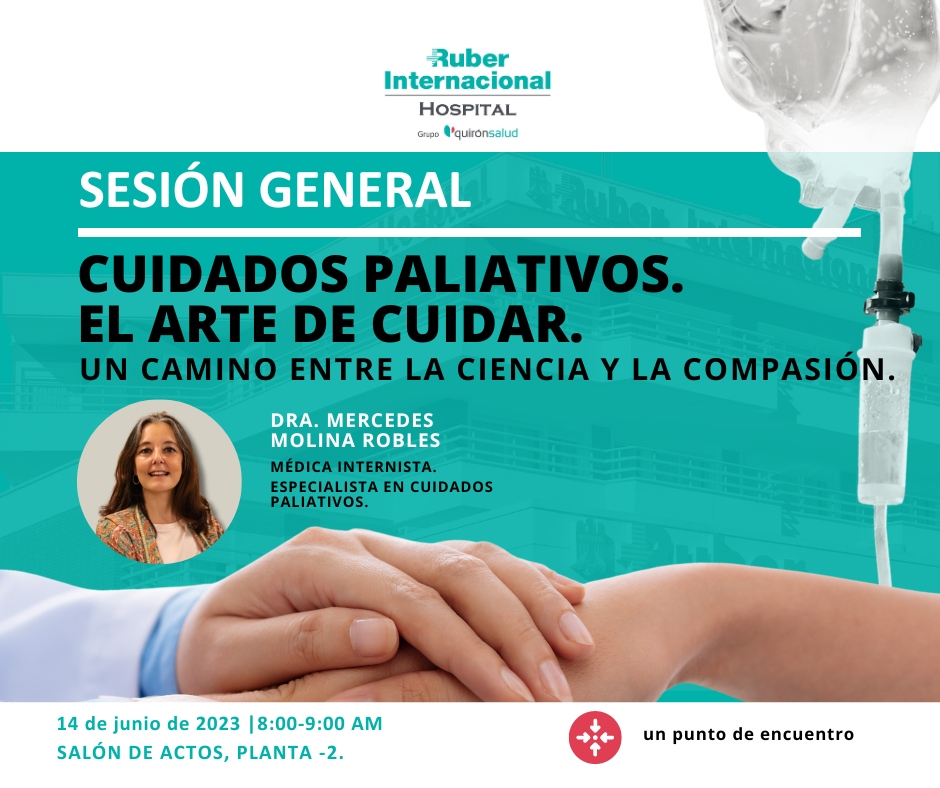 Ruber Internacional
HOSPITAL
Grupo quirónsalud

SESIÓN GENERAL

CUIDADOS PALIATIVOS.
EL ARTE DE CUIDAR.
UN CAMINO ENTRE LA CIENCIA Y LA COMPASIÓN.

DRA. MERCEDES MOLINA ROBLES
MÉDICA INTERNISTA.
ESPECIALISTA EN CUIDADOS PALIATIVOS.

14 de junio de 2023 |8:00-9:00 AM
SALÓN DE ACTOS, PLANTA -2.

un punto de encuentro